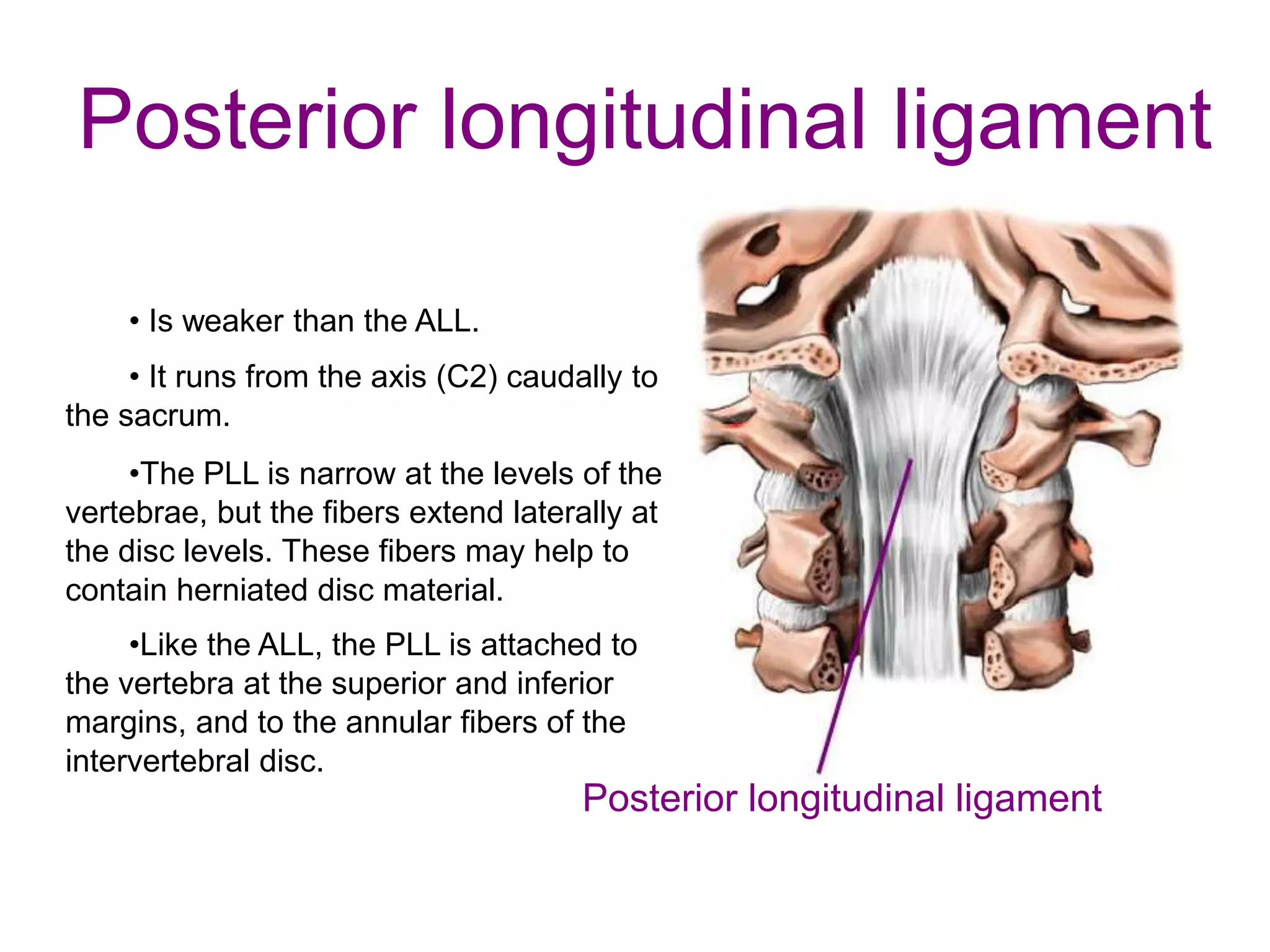 Posterior longitudinal ligament

• Is weaker than the ALL.

• It runs from the axis (C2) caudally to the sacrum.

•The PLL is narrow at the levels of the vertebrae, but the fibers extend laterally at the disc levels. These fibers may help to contain herniated disc material.

•Like the ALL, the PLL is attached to the vertebra at the superior and inferior margins, and to the annular fibers of the intervertebral disc.

Posterior longitudinal ligament